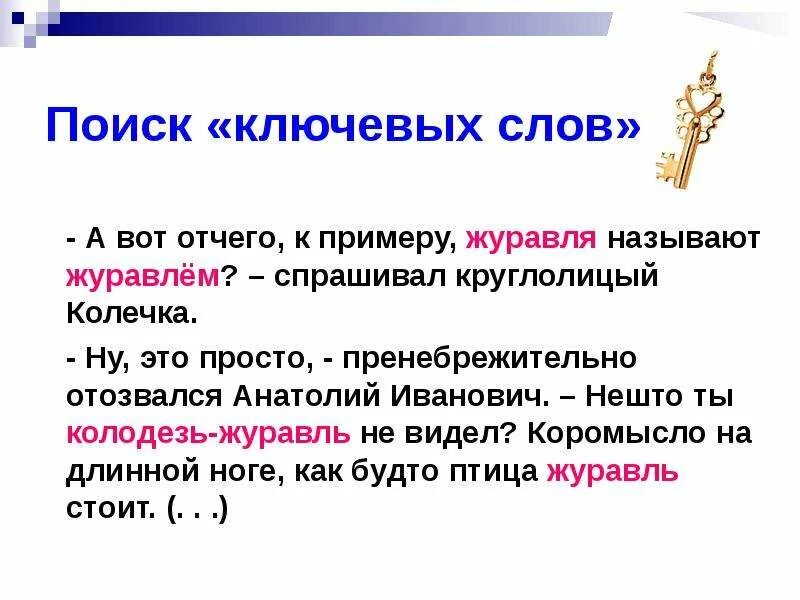 Поиск «ключевых слов»

- А вот отчего, к примеру, журавля называют журавлём? – спрашивал круглолицый Колечка.

- Ну, это просто, - пренебрежительно отозвался Анатолий Иванович. – Нешто ты колодезь-журавль не видел? Коромысло на длинной ноге, как будто птица журавль стоит. (. . .)